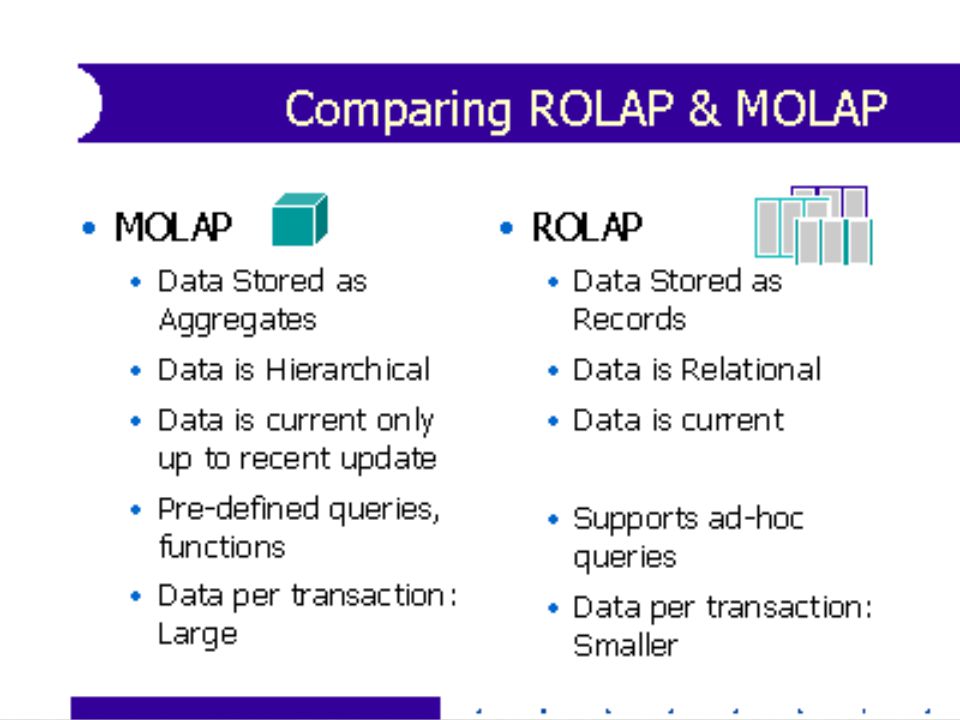 Comparing ROLAP & MOLAP

• MOLAP
  • Data Stored as Aggregates
  • Data is Hierarchical
  • Data is current only up to recent update
  • Pre-defined queries, functions
  • Data per transaction: Large

• ROLAP
  • Data Stored as Records
  • Data is Relational
  • Data is current
  • Supports ad-hoc queries
  • Data per transaction: Smaller